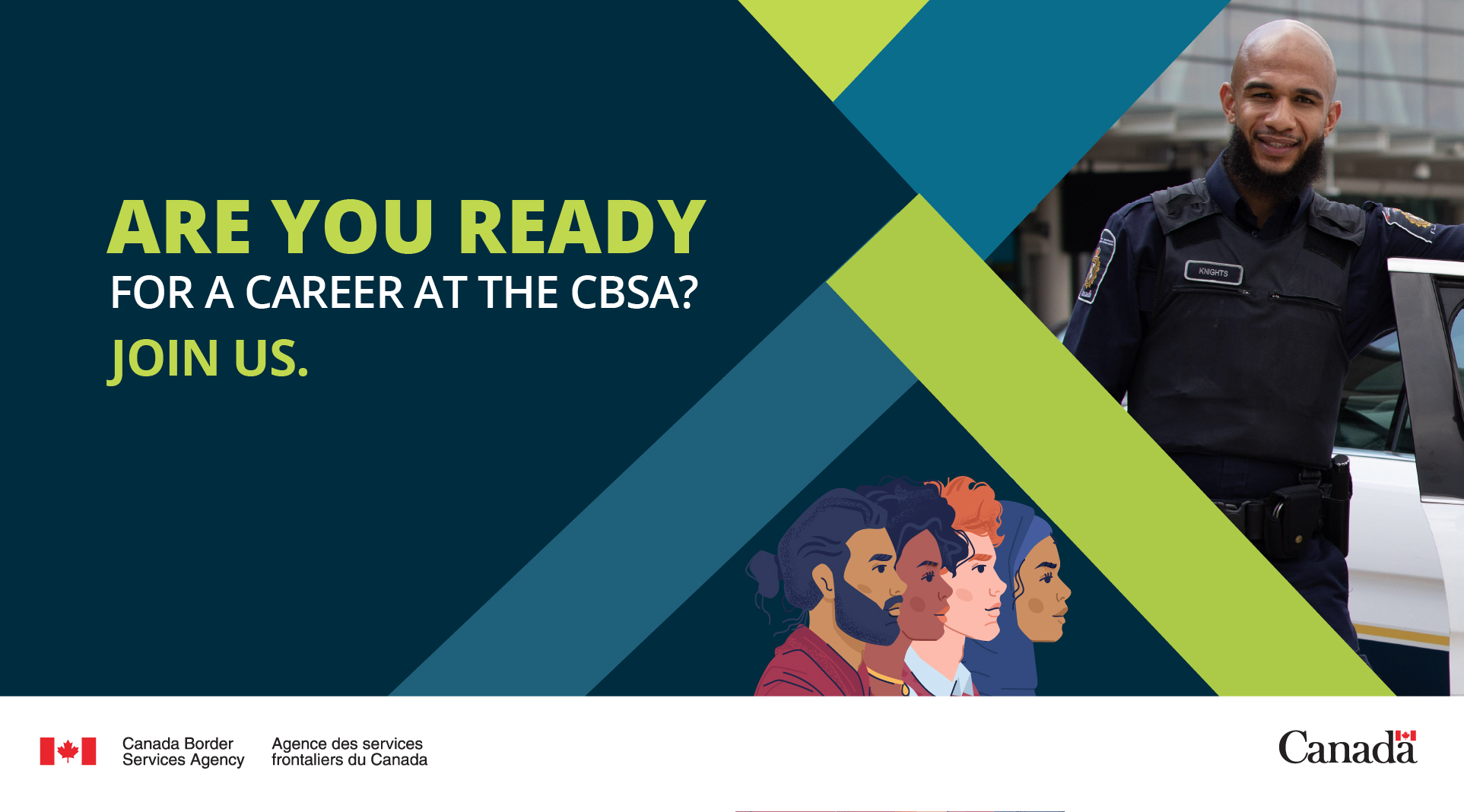 ARE YOU READY
FOR A CAREER AT THE CBSA?
JOIN US.

KNIGHTS

Canada Border Services Agency
Agence des services frontaliers du Canada

Canada